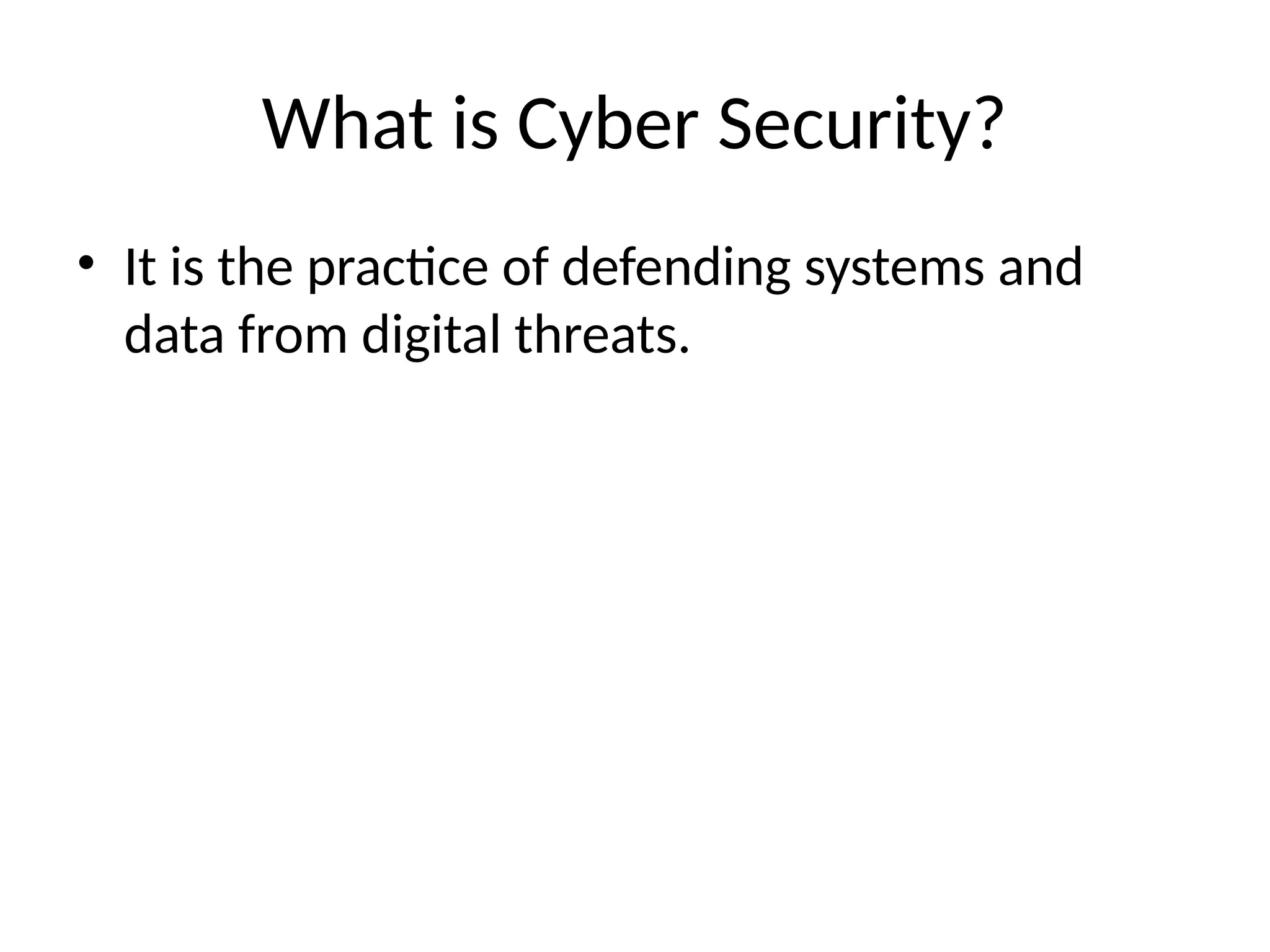 What is Cyber Security?

• It is the practice of defending systems and data from digital threats.